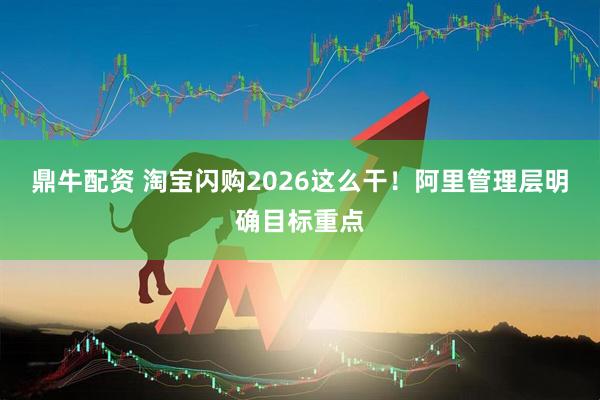 鼎牛配资 淘宝闪购2026这么干！阿里管理层明确目标重点